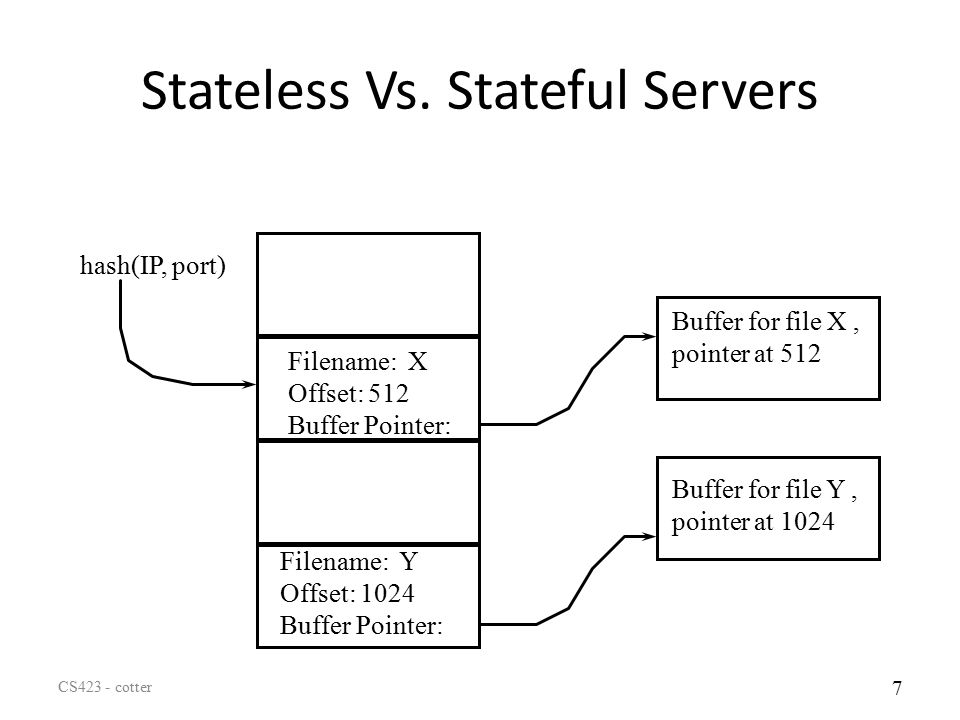 Stateless Vs. Stateful Servers

hash(IP, port)

Filename: X
Offset: 512
Buffer Pointer:

Filename: Y
Offset: 1024
Buffer Pointer:

Buffer for file X , pointer at 512

Buffer for file Y , pointer at 1024

CS423 - cotter

7